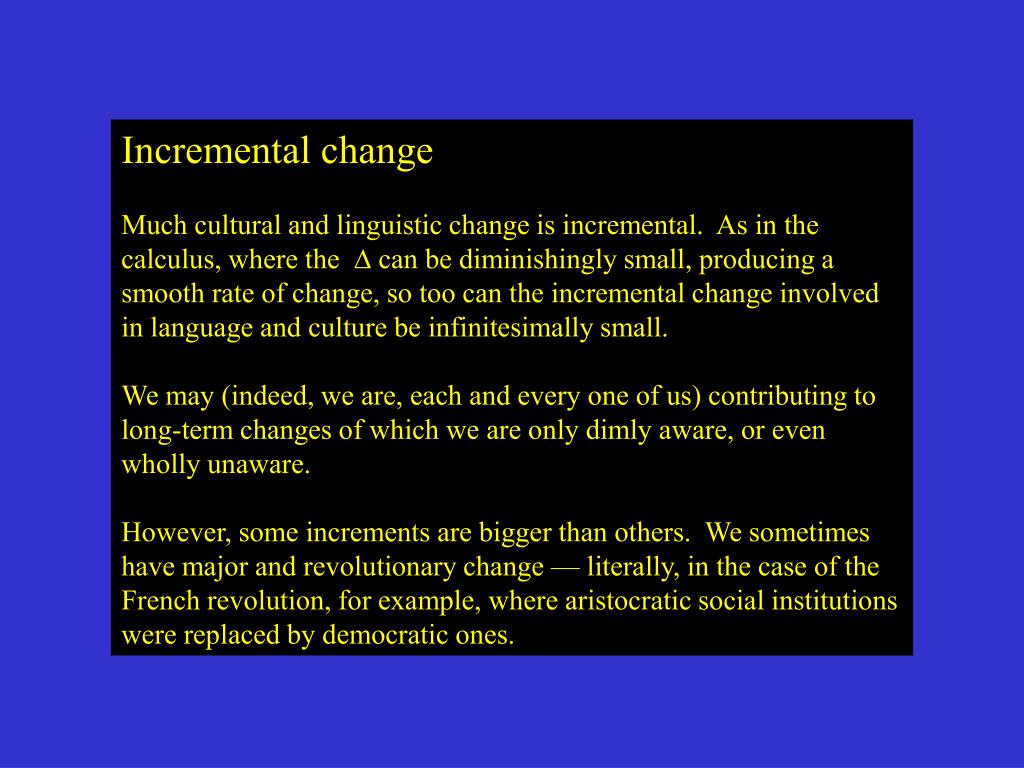 Incremental change

Much cultural and linguistic change is incremental. As in the calculus, where the $\Delta$ can be diminishingly small, producing a smooth rate of change, so too can the incremental change involved in language and culture be infinitesimally small.

We may (indeed, we are, each and every one of us) contributing to long-term changes of which we are only dimly aware, or even wholly unaware.

However, some increments are bigger than others. We sometimes have major and revolutionary change — literally, in the case of the French revolution, for example, where aristocratic social institutions were replaced by democratic ones.